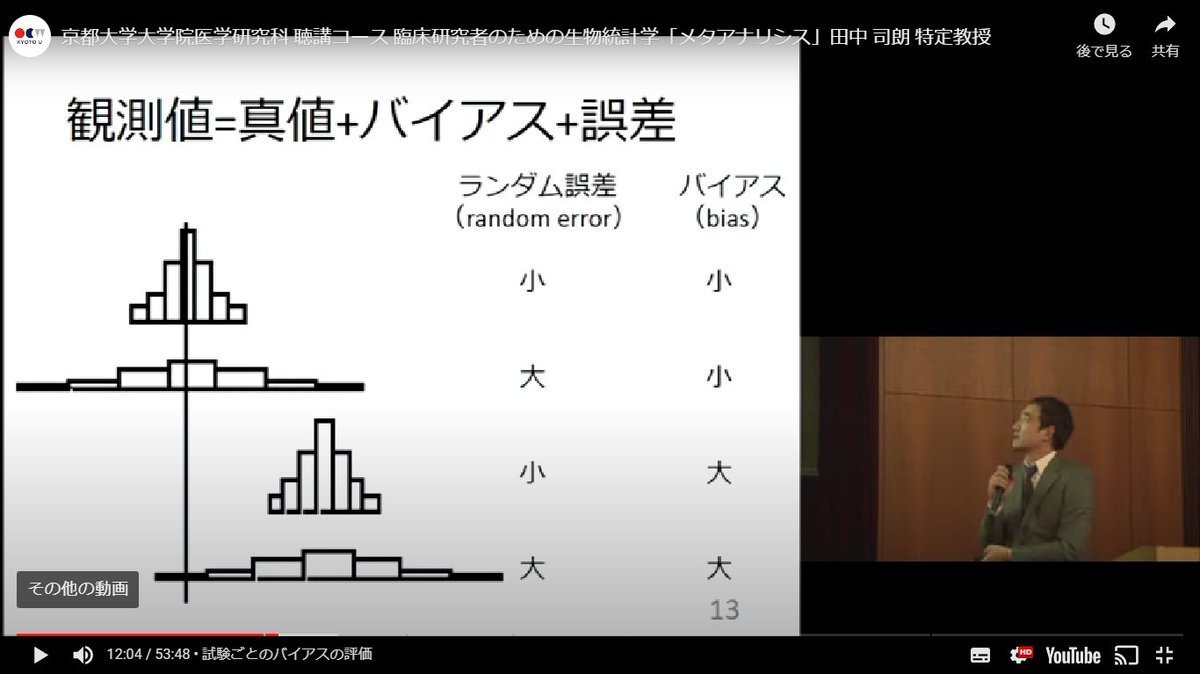 KYOTO U

京都大学大学院医学研究科 聴講コース 臨床研究者のための生物統計学「メタアナリシス」田中 司朗 特定教授

後で見る

共有

観測値=真値+バイアス+誤差

| ランダム誤差 (random error) | バイアス (bias) |
|---|---|
| 小 | 小 |
| 大 | 小 |
| 小 | 大 |
| 大 | 大 |

13

その他の動画

12:04 / 53:48 • 試験ごとのバイアスの評価

HD

YouTube